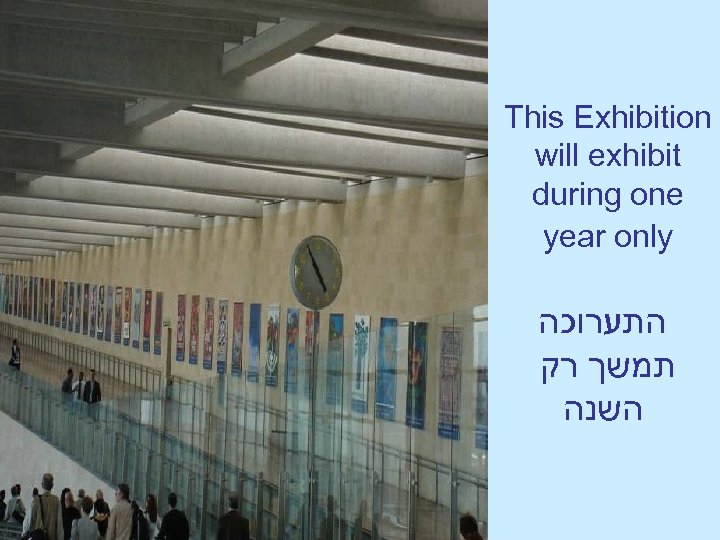 This Exhibition will exhibit during one year only

התערוכה תמשך רק השנה